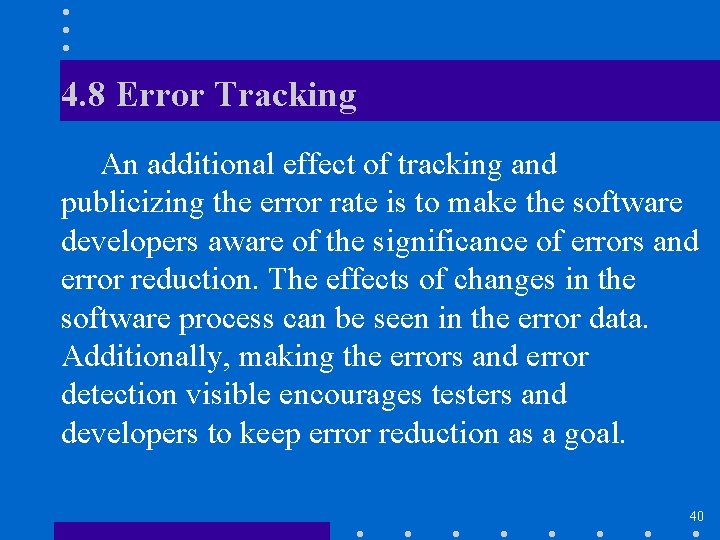 4.8 Error Tracking

An additional effect of tracking and publicizing the error rate is to make the software developers aware of the significance of errors and error reduction. The effects of changes in the software process can be seen in the error data. Additionally, making the errors and error detection visible encourages testers and developers to keep error reduction as a goal.

40